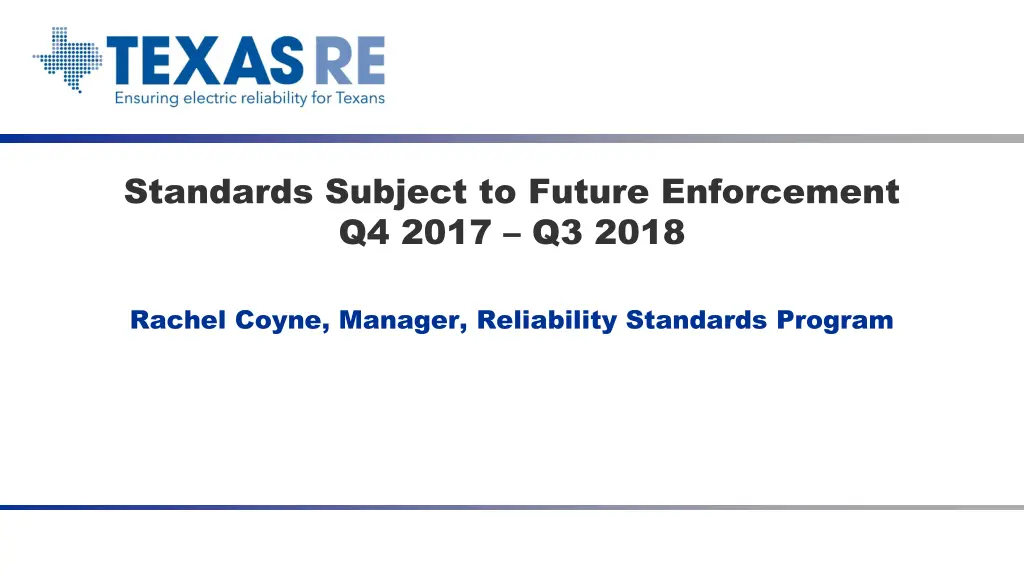 TEXAS RE
Ensuring electric reliability for Texans

Standards Subject to Future Enforcement
Q4 2017 – Q3 2018

Rachel Coyne, Manager, Reliability Standards Program